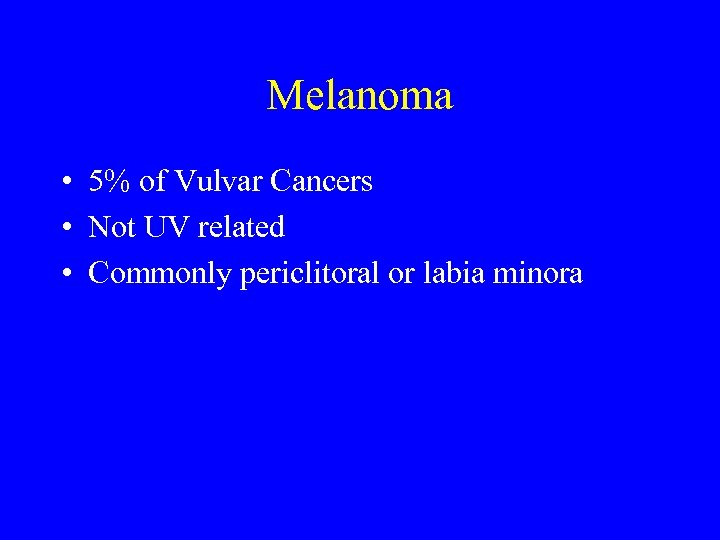 Melanoma

• 5% of Vulvar Cancers
• Not UV related
• Commonly periclitoral or labia minora